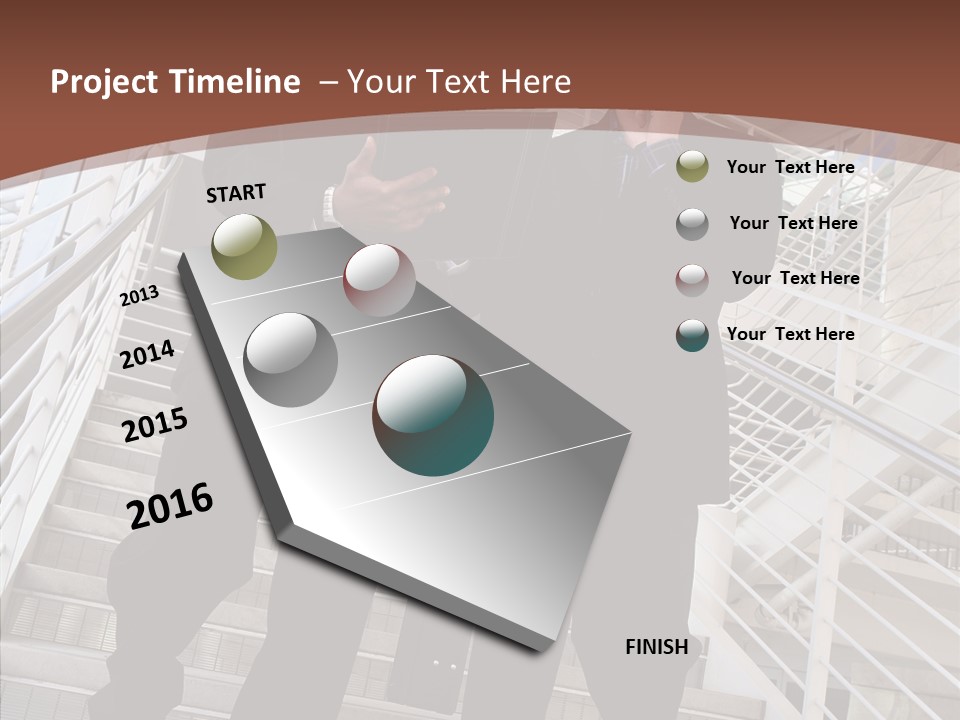 Project Timeline – Your Text Here

START

2013

2014

2015

2016

FINISH

Your Text Here

Your Text Here

Your Text Here

Your Text Here